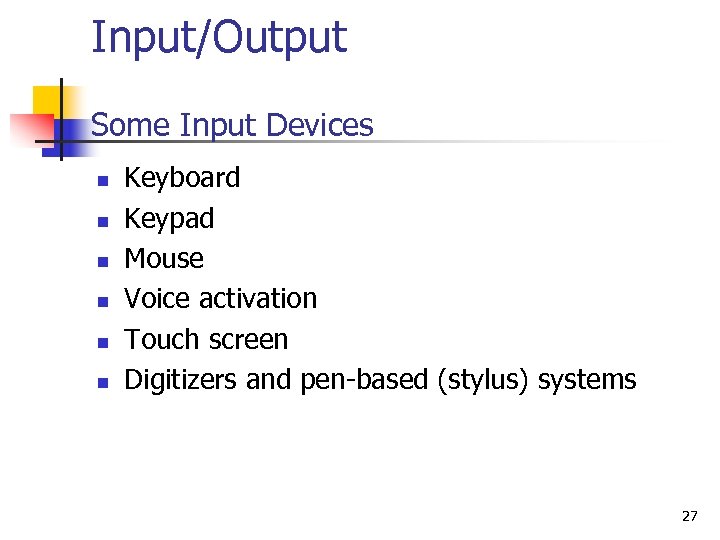 Input/Output

Some Input Devices

- Keyboard
- Keypad
- Mouse
- Voice activation
- Touch screen
- Digitizers and pen-based (stylus) systems

27